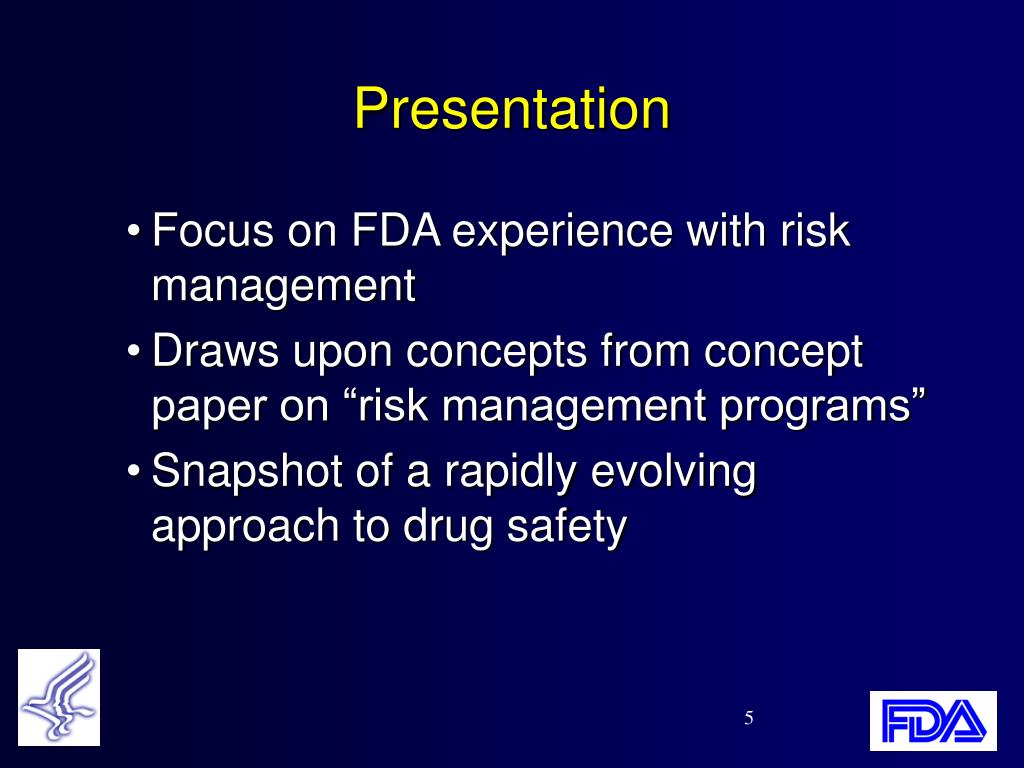 Presentation

• Focus on FDA experience with risk management
• Draws upon concepts from concept paper on “risk management programs”
• Snapshot of a rapidly evolving approach to drug safety

5

FDA